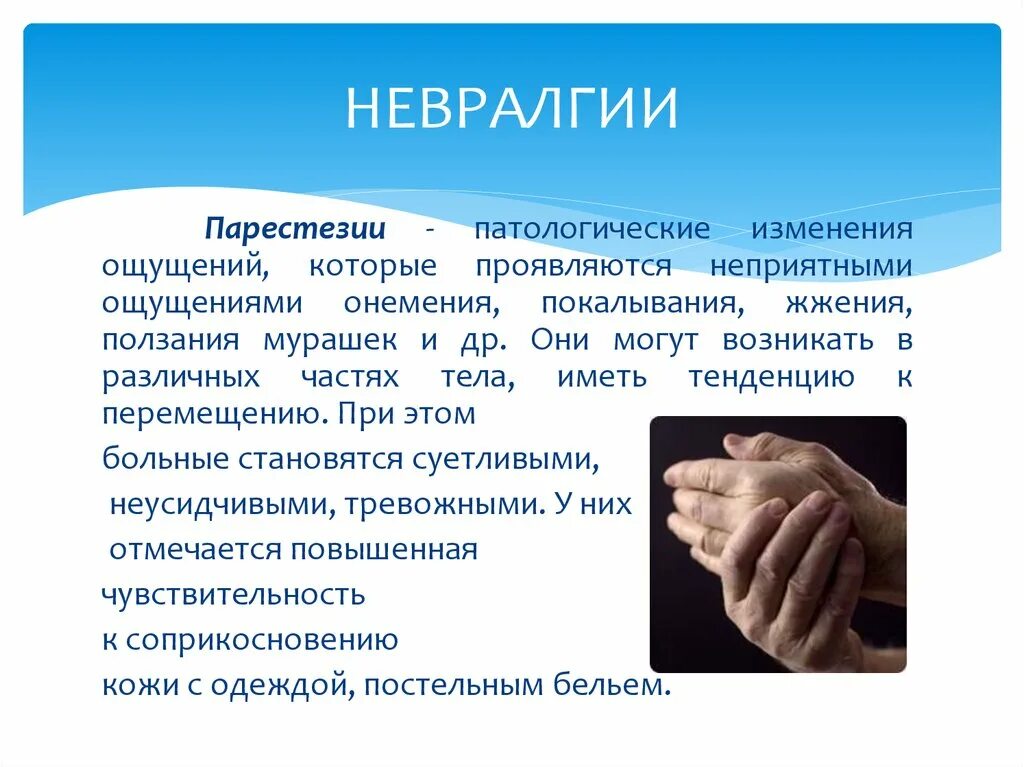 НЕВРАЛГИИ

Парестезии - патологические изменения ощущений, которые проявляются неприятными ощущениями онемения, покалывания, жжения, ползания мурашек и др. Они могут возникать в различных частях тела, иметь тенденцию к перемещению. При этом

больные становятся суетливыми,

неусидчивыми, тревожными. У них

отмечается повышенная

чувствительность

к соприкосновению

кожи с одеждой, постельным бельем.